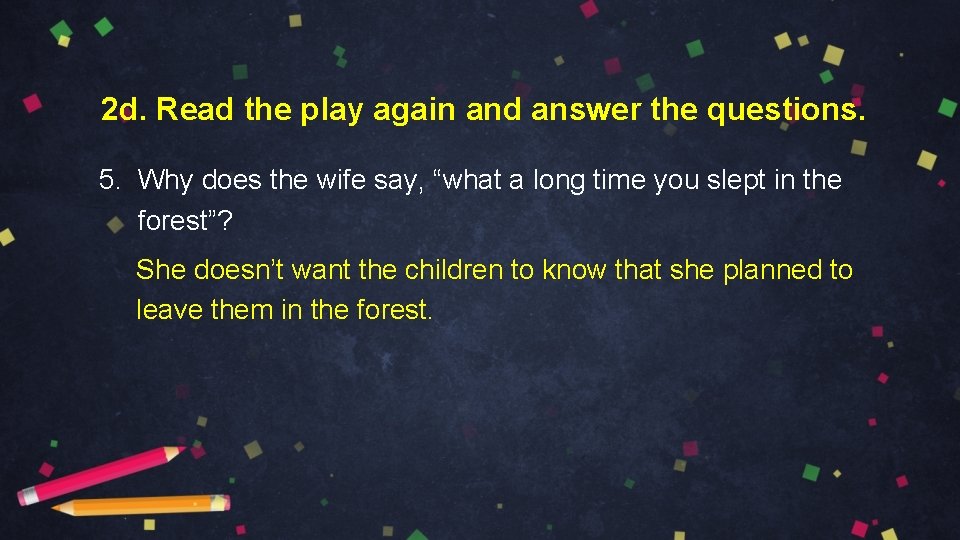 2d. Read the play again and answer the questions.

5. Why does the wife say, “what a long time you slept in the forest”?

She doesn’t want the children to know that she planned to leave them in the forest.